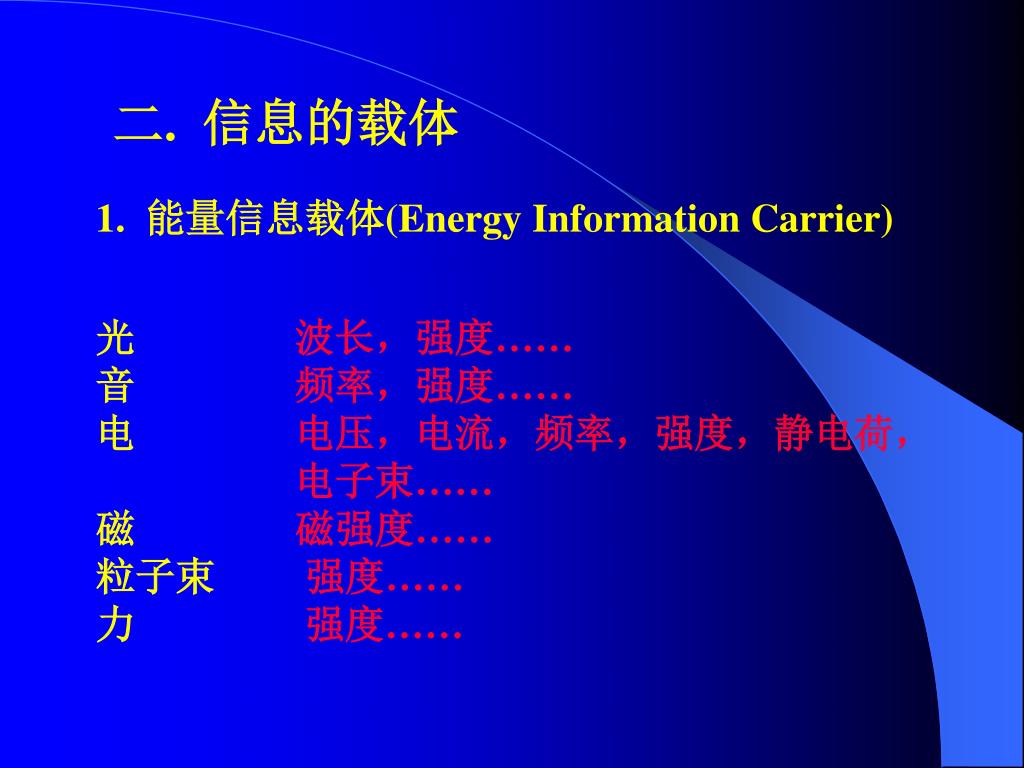 二. 信息的载体

1. 能量信息载体(Energy Information Carrier)

光 波长，强度……
音 频率，强度……
电 电压，电流，频率，强度，静电荷，电子束……
磁 磁强度……
粒子束 强度……
力 强度……